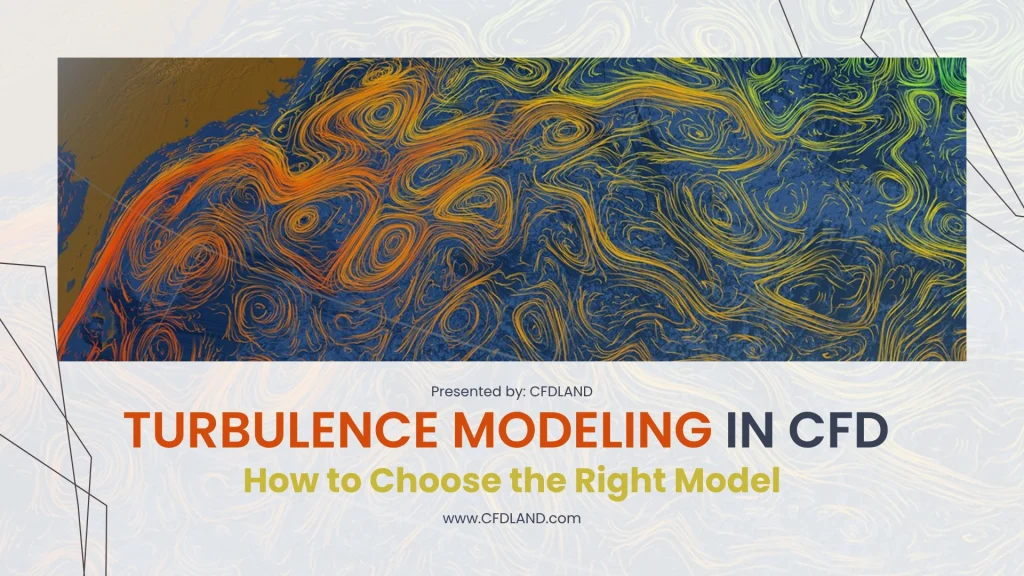 Presented by: CFDLAND

TURBULENCE MODELING IN CFD

How to Choose the Right Model

www.CFDLAND.com